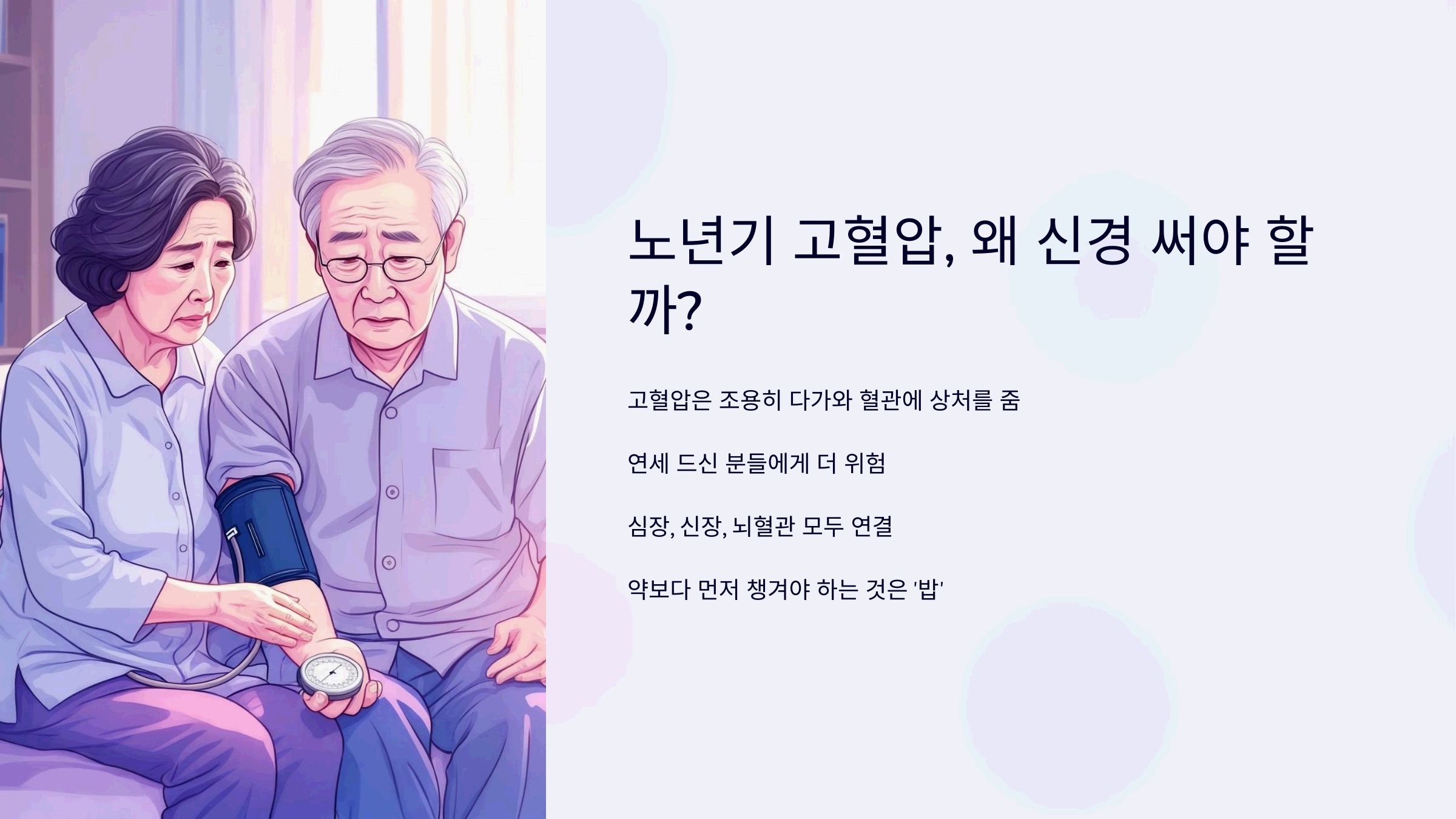 노년기 고혈압, 왜 신경 써야 할까?

고혈압은 조용히 다가와 혈관에 상처를 줌

연세 드신 분들에게 더 위험

심장, 신장, 뇌혈관 모두 연결

약보다 먼저 챙겨야 하는 것은 '밥'